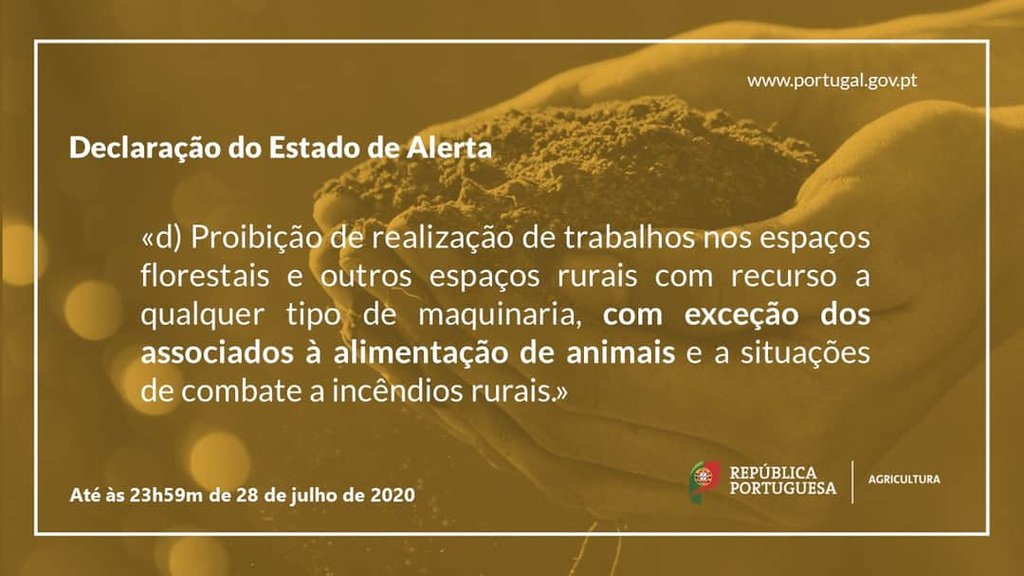 www.portugal.gov.pt

Declaração do Estado de Alerta

«d) Proibição de realização de trabalhos nos espaços florestais e outros espaços rurais com recurso a qualquer tipo de maquinaria, com exceção dos associados à alimentação de animais e a situações de combate a incêndios rurais.»

Até às 23h59m de 28 de julho de 2020

REPÚBLICA PORTUGUESA

AGRICULTURA